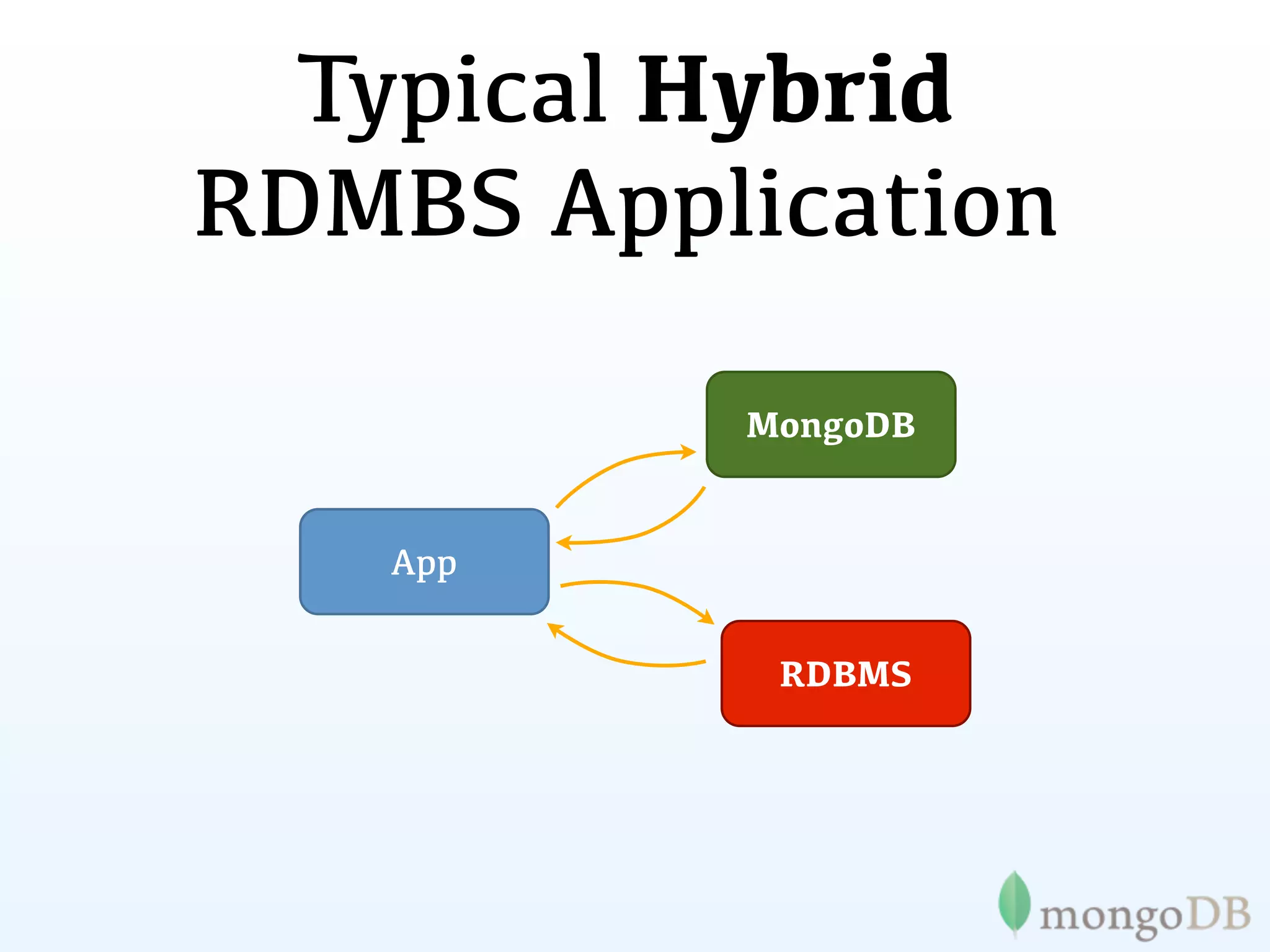 Typical Hybrid RDMBS Application

MongoDB

App

RDBMS

mongoDB